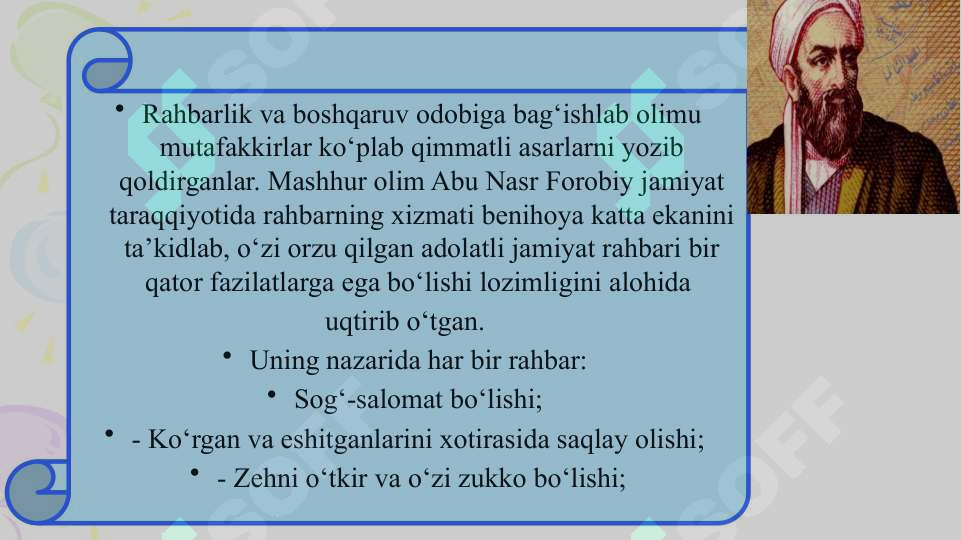 • Rahbarlik va boshqaruv odobiga bag‘ishlab olimu mutafakkirlar ko‘plab qimmatli asarlarni yozib qoldirganlar. Mashhur olim Abu Nasr Forobiy jamiyat taraqqiyotida rahbarning xizmati benihoya katta ekanini ta’kidlab, o‘zi orzu qilgan adolatli jamiyat rahbari bir qator fazilatlarga ega bo‘lishi lozimligini alohida uqtirib o‘tgan.

• Uning nazarida har bir rahbar:

• Sog‘-salomat bo‘lishi;

• - Ko‘rgan va eshitganlarini xotirasida saqlay olishi;

• - Zehni o‘tkir va o‘zi zukko bo‘lishi;